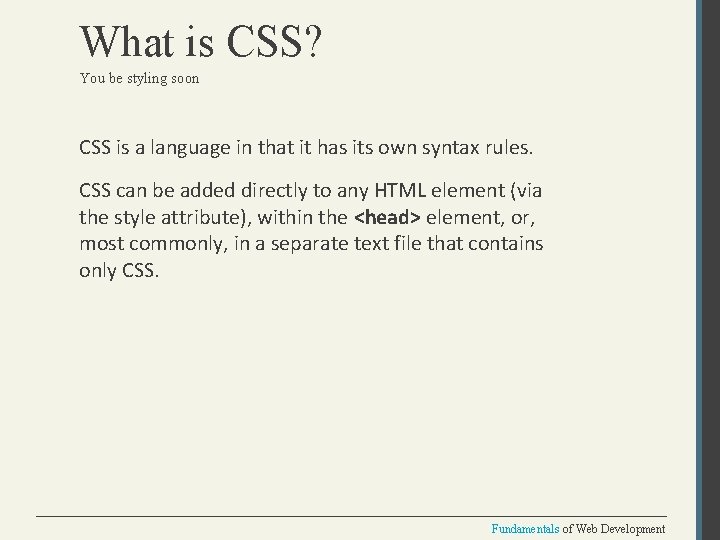 What is CSS?

You be styling soon

CSS is a language in that it has its own syntax rules.

CSS can be added directly to any HTML element (via the style attribute), within the <head> element, or, most commonly, in a separate text file that contains only CSS.

Fundamentals of Web Development